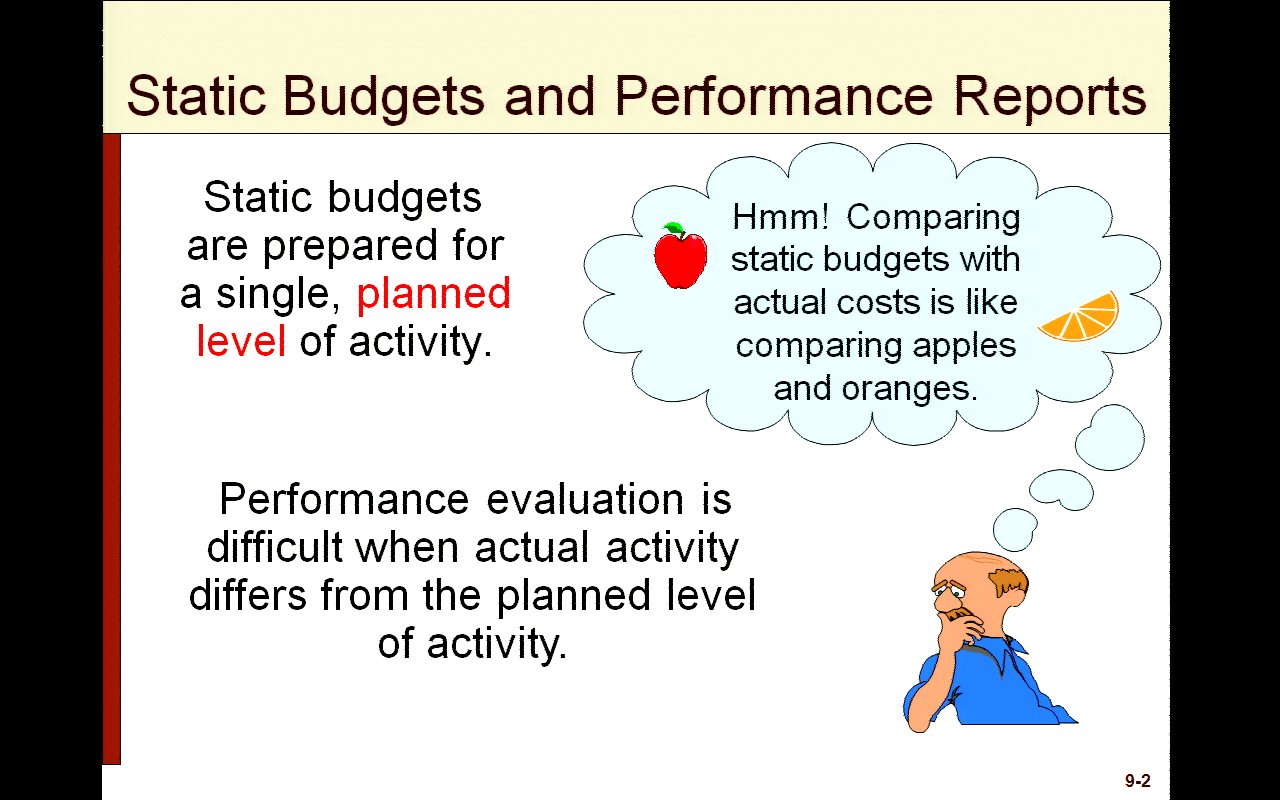 Static Budgets and Performance Reports

Static budgets are prepared for a single, planned level of activity.

Hmm! Comparing static budgets with actual costs is like comparing apples and oranges.

Performance evaluation is difficult when actual activity differs from the planned level of activity.

9-2